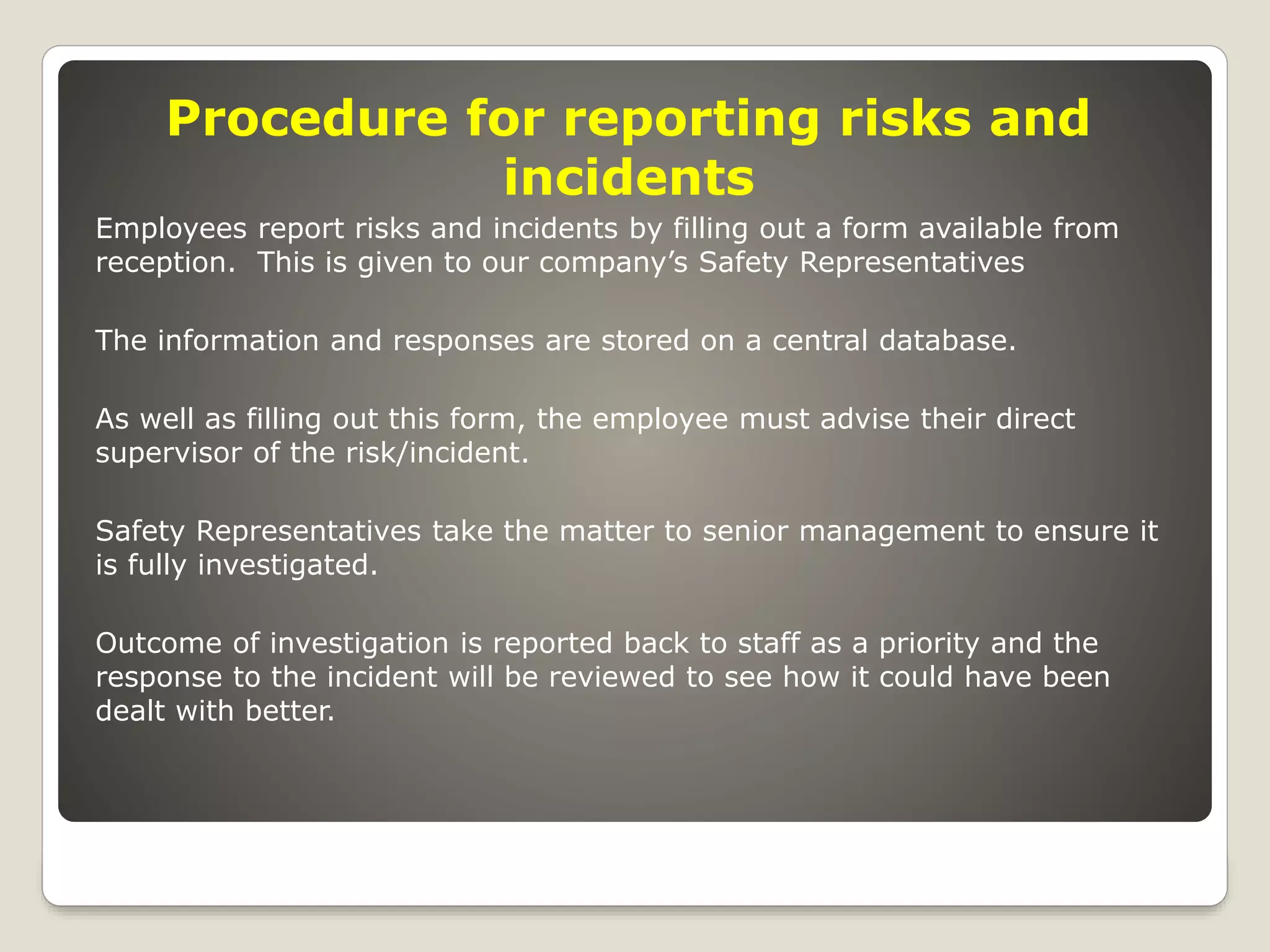 Procedure for reporting risks and incidents

Employees report risks and incidents by filling out a form available from reception.  This is given to our company’s Safety Representatives

The information and responses are stored on a central database.

As well as filling out this form, the employee must advise their direct supervisor of the risk/incident.

Safety Representatives take the matter to senior management to ensure it is fully investigated.

Outcome of investigation is reported back to staff as a priority and the response to the incident will be reviewed to see how it could have been dealt with better.